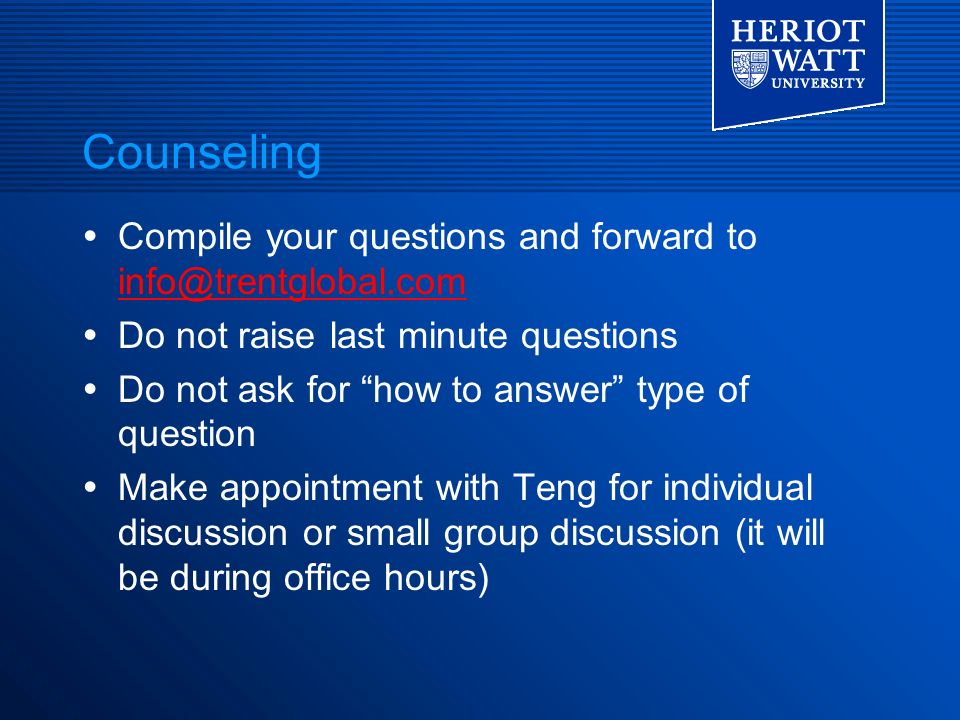 HERIOT
WATT
UNIVERSITY

Counseling

• Compile your questions and forward to info@trentglobal.com
• Do not raise last minute questions
• Do not ask for “how to answer” type of question
• Make appointment with Teng for individual discussion or small group discussion (it will be during office hours)